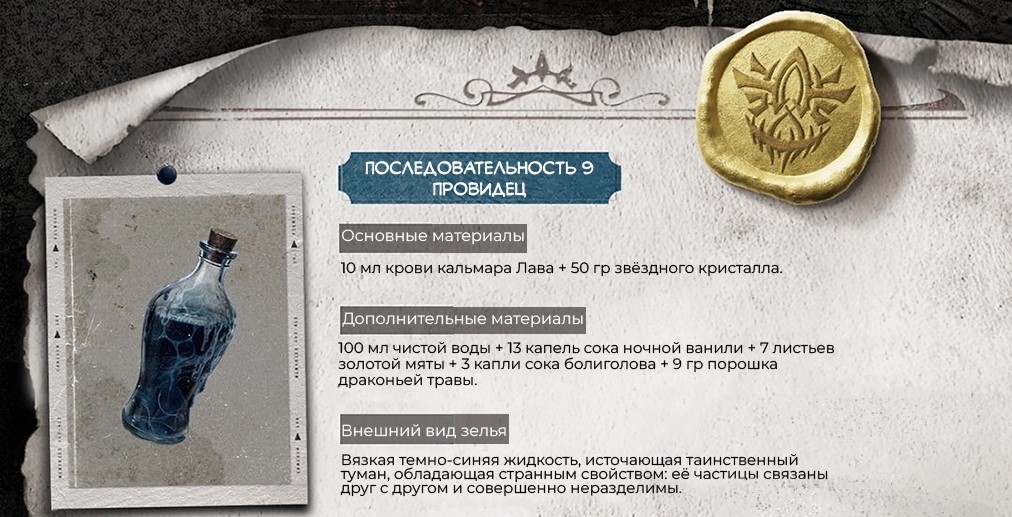 ПОСЛЕДОВАТЕЛЬНОСТЬ 9
ПРОВИДЕЦ

Основные материалы

10 мл крови кальмара Лава + 50 гр звёздного кристалла.

Дополнительные материалы

100 мл чистой воды + 13 капель сока ночной ванили + 7 листьев золотой мяты + 3 капли сока болиголова + 9 гр порошка драконьей травы.

Внешний вид зелья

Вязкая темно-синяя жидкость, источающая таинственный туман, обладающая странным свойством: её частицы связаны друг с другом и совершенно неразделимы.